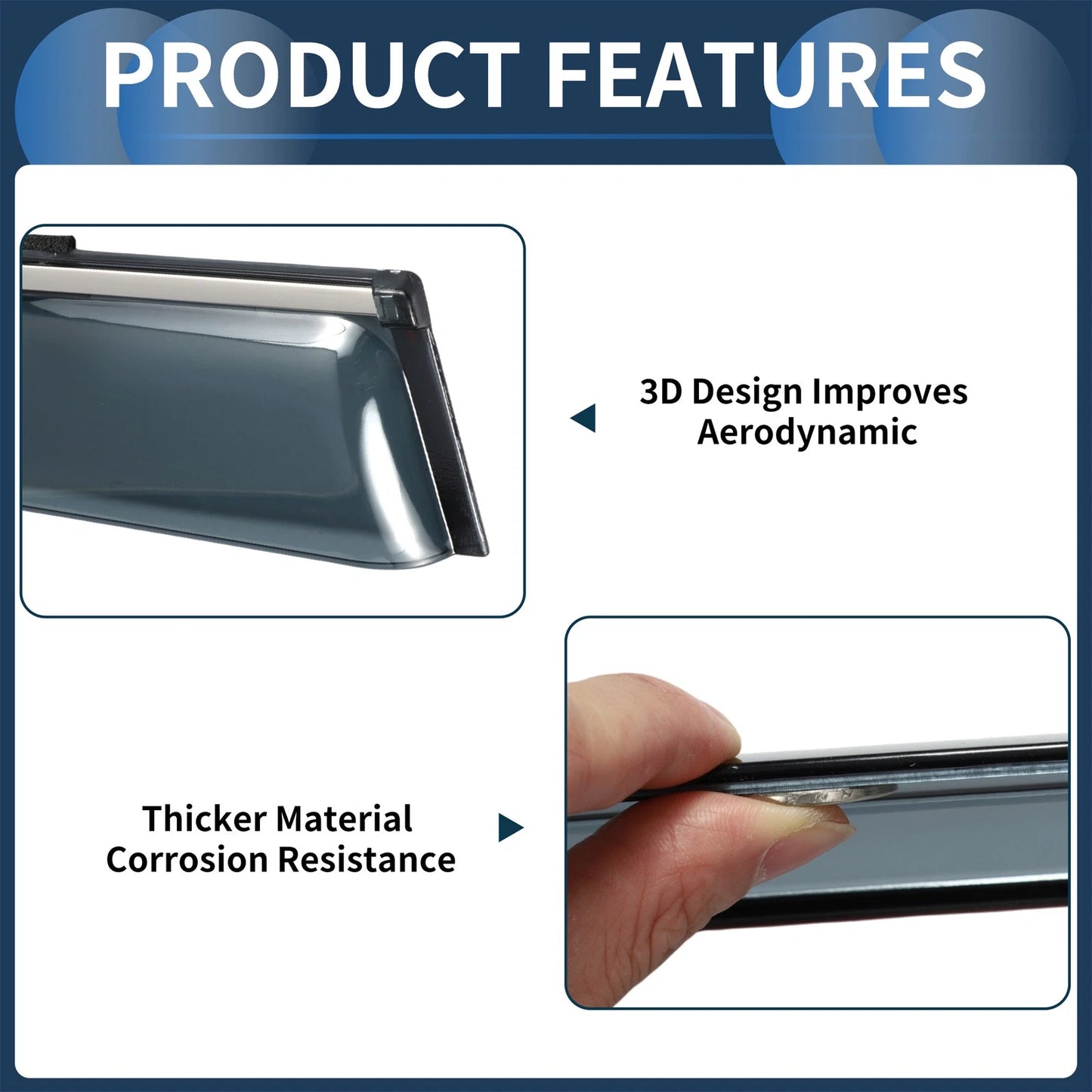 PRODUCT FEATURES

3D Design Improves Aerodynamic

Thicker Material Corrosion Resistance